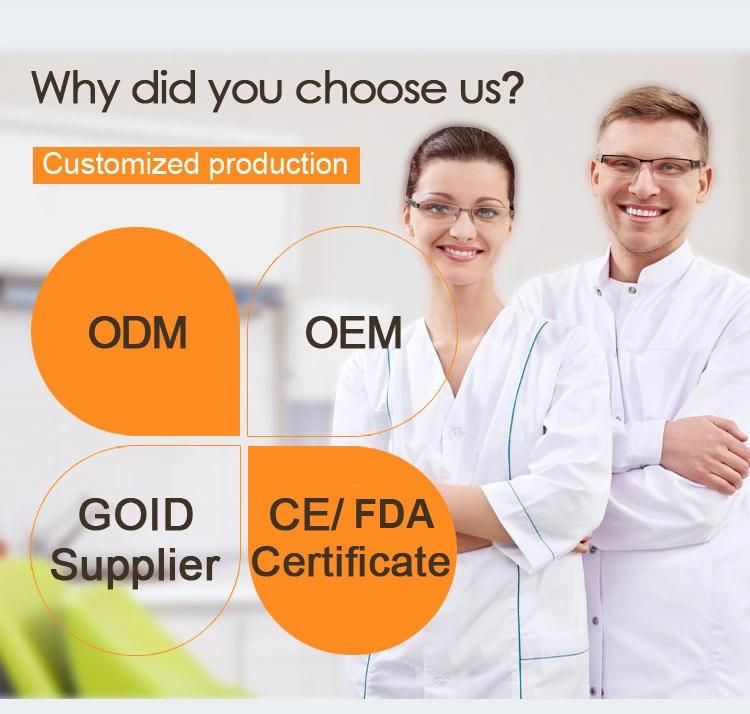 Why did you choose us?

Customized production

ODM

OEM

GOID Supplier

CE/ FDA Certificate